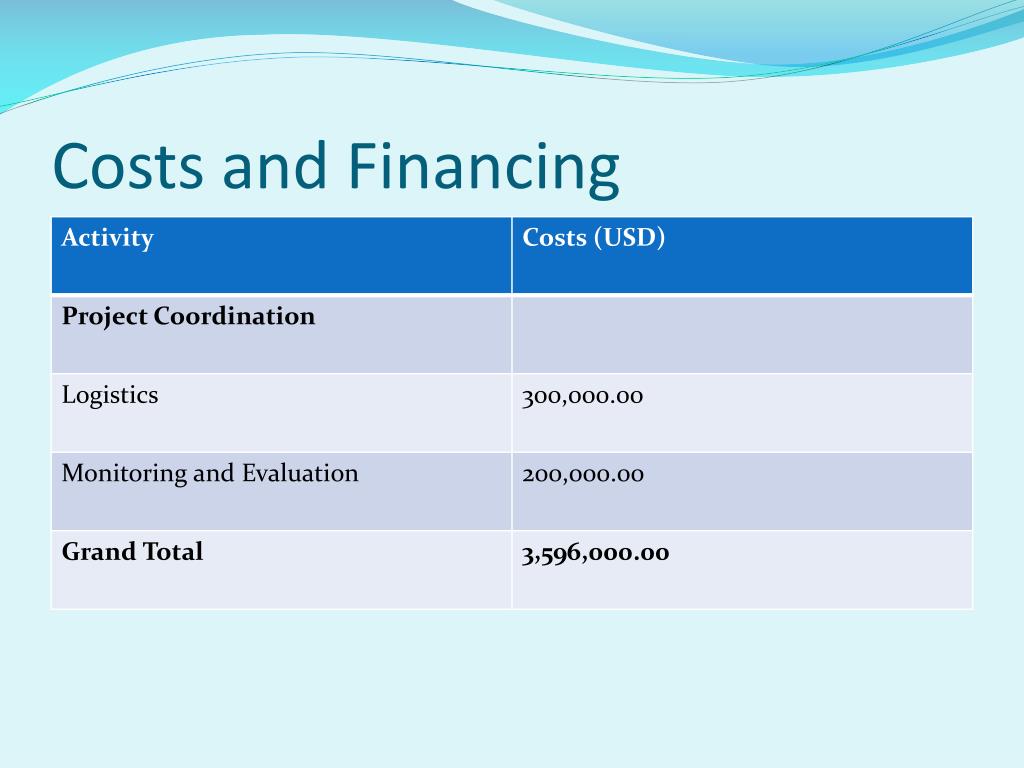 Costs and Financing

| Activity | Costs (USD) |
|---|---|
| **Project Coordination** | |
| Logistics | 300,000.00 |
| Monitoring and Evaluation | 200,000.00 |
| **Grand Total** | **3,596,000.00** |